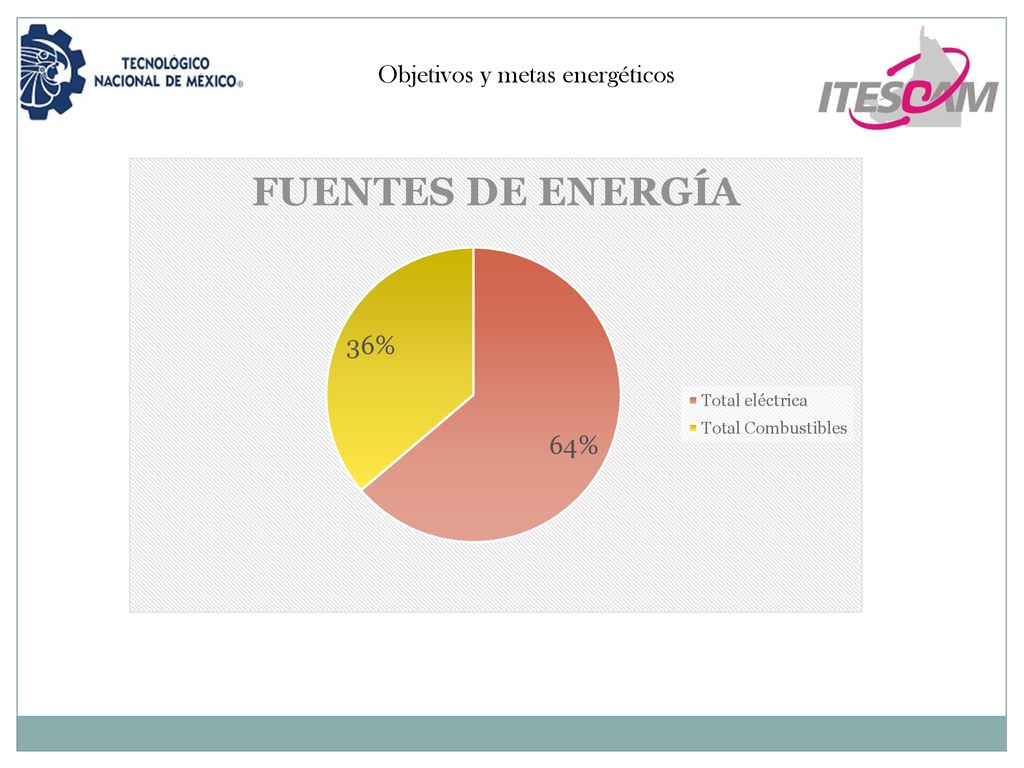 TECNOLÓGICO NACIONAL DE MÉXICO®

Objetivos y metas energéticos

ITESCAM

FUENTES DE ENERGÍA

36%

64%

Total eléctrica
Total Combustibles